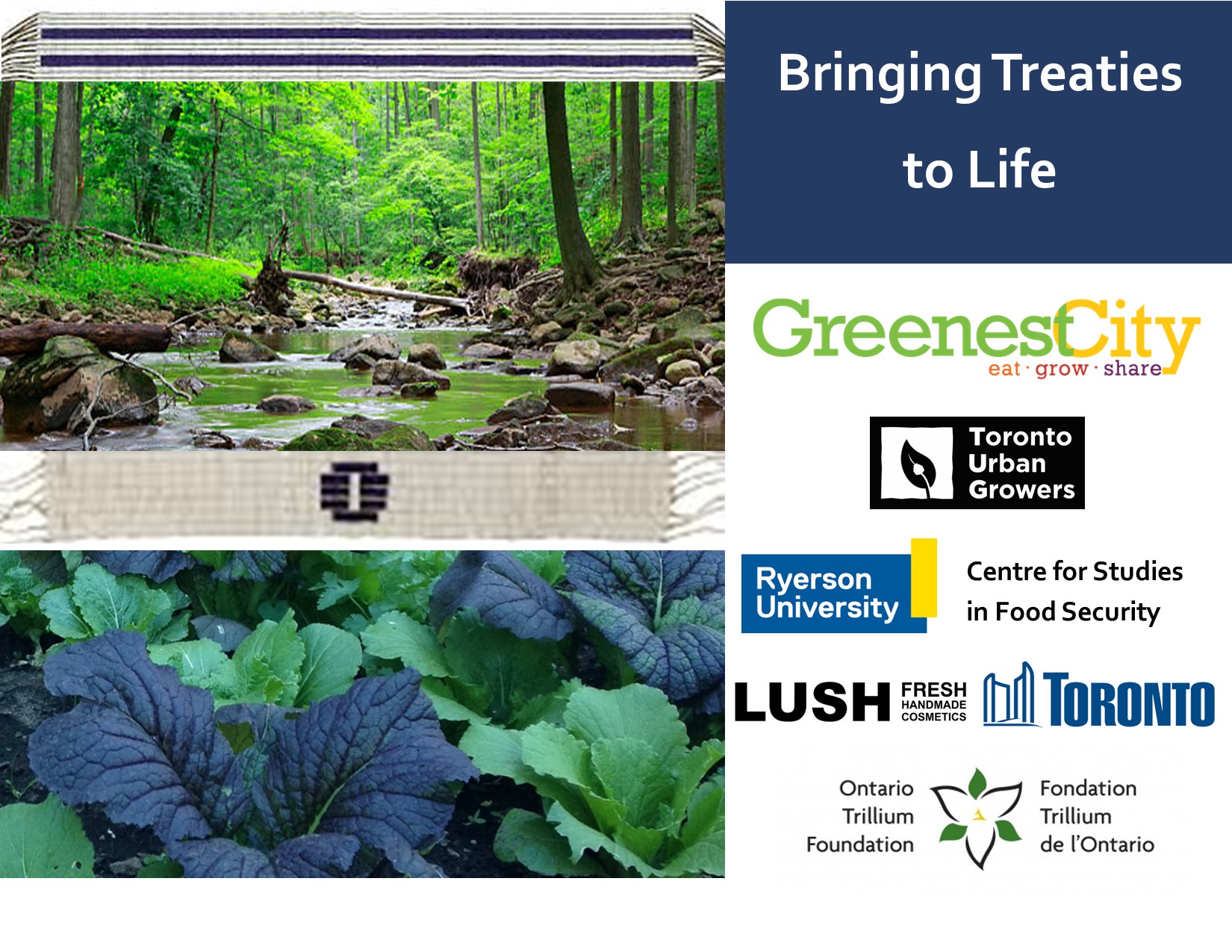 Bringing Treaties to Life

GreenestCity
eat · grow · share

Toronto Urban Growers

Ryerson University

Centre for Studies in Food Security

LUSH FRESH HANDMADE COSMETICS

TORONTO

Ontario Trillium Foundation

Fondation Trillium de l'Ontario